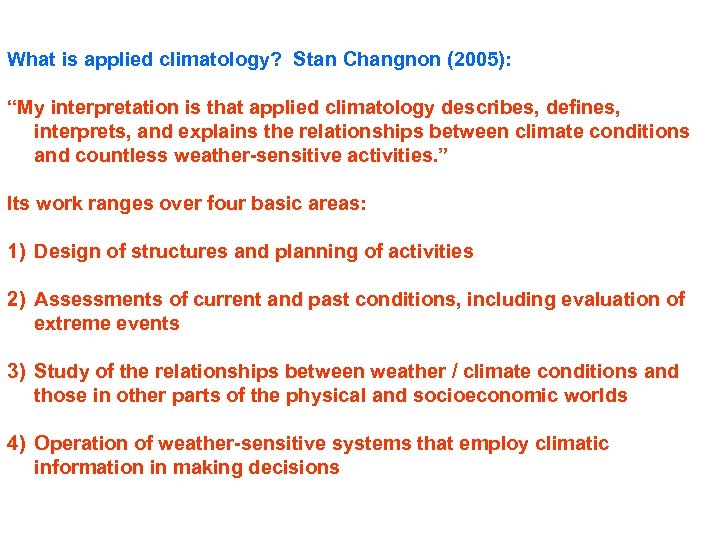 What is applied climatology? Stan Changnon (2005):

“My interpretation is that applied climatology describes, defines, interprets, and explains the relationships between climate conditions and countless weather-sensitive activities.”

Its work ranges over four basic areas:

1) Design of structures and planning of activities

2) Assessments of current and past conditions, including evaluation of extreme events

3) Study of the relationships between weather / climate conditions and those in other parts of the physical and socioeconomic worlds

4) Operation of weather-sensitive systems that employ climatic information in making decisions